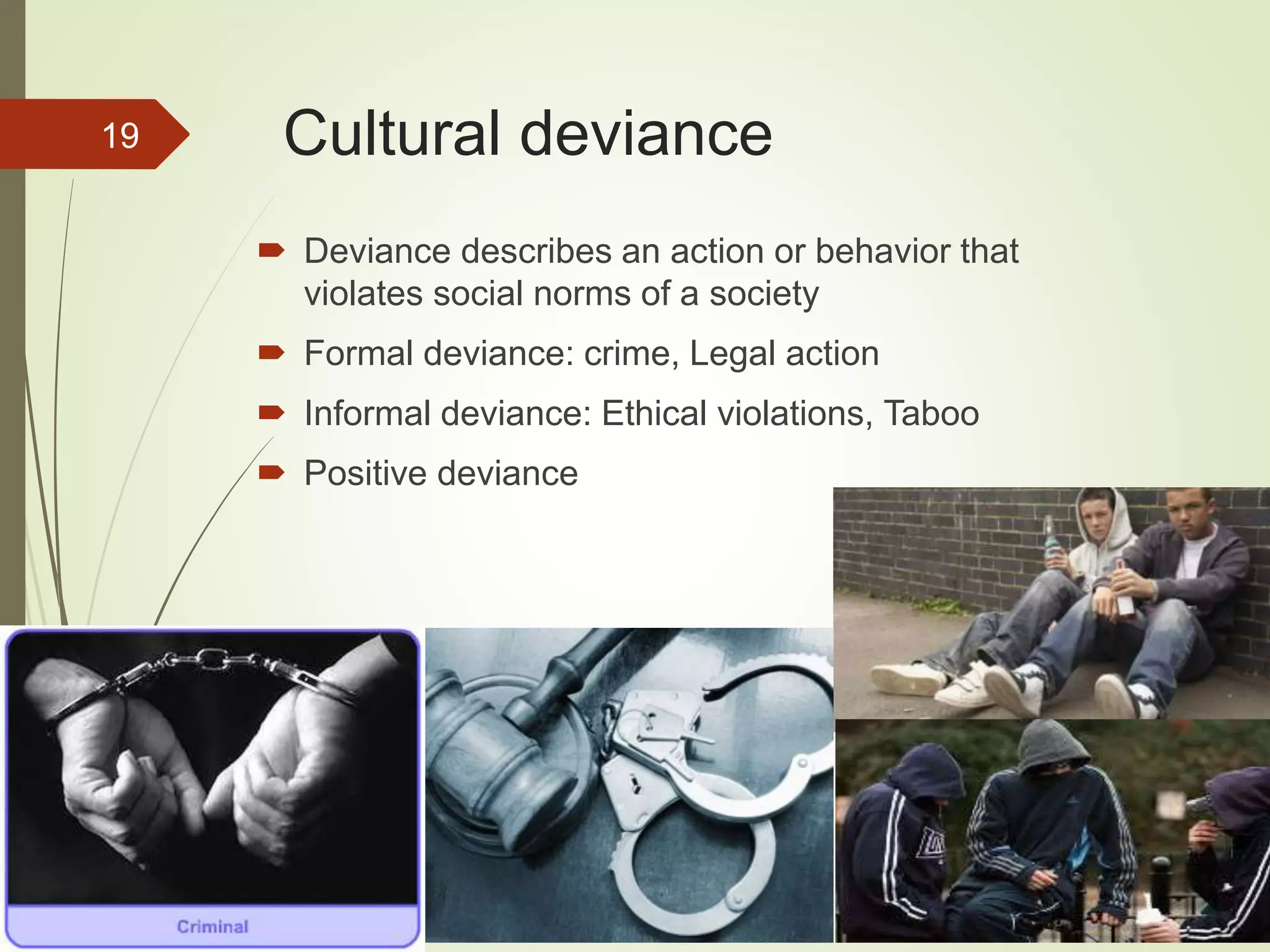 19

Cultural deviance

Deviance describes an action or behavior that violates social norms of a society

Formal deviance: crime, Legal action

Informal deviance: Ethical violations, Taboo

Positive deviance

Criminal